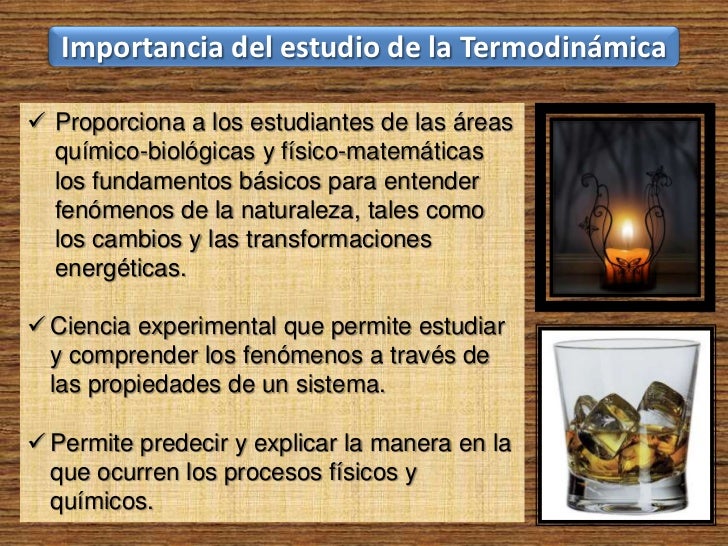 Importancia del estudio de la Termodinámica

✓ Proporciona a los estudiantes de las áreas químico-biológicas y físico-matemáticas los fundamentos básicos para entender fenómenos de la naturaleza, tales como los cambios y las transformaciones energéticas.

✓ Ciencia experimental que permite estudiar y comprender los fenómenos a través de las propiedades de un sistema.

✓ Permite predecir y explicar la manera en la que ocurren los procesos físicos y químicos.